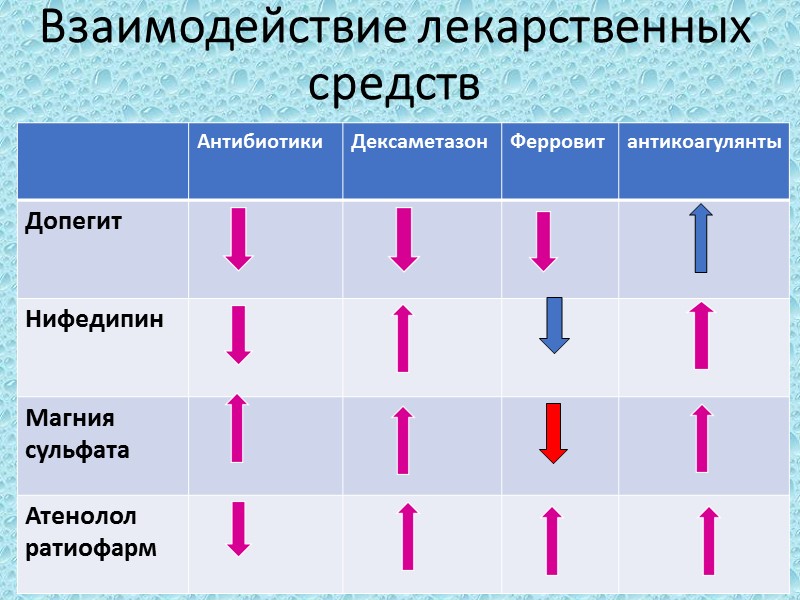 Взаимодействие лекарственных средств

| | Антибиотики | Дексаметазон | Ферровит | антикоагулянты |
|---|---|---|---|---|
| Допегит | ↓ | ↓ | ↓ | ↑ |
| Нифедипин | ↓ | ↑ | ↓ | ↑ |
| Магния сульфата | ↑ | ↑ | ↓ | ↑ |
| Атенолол ратиофарм | ↓ | ↑ | ↑ | ↑ |